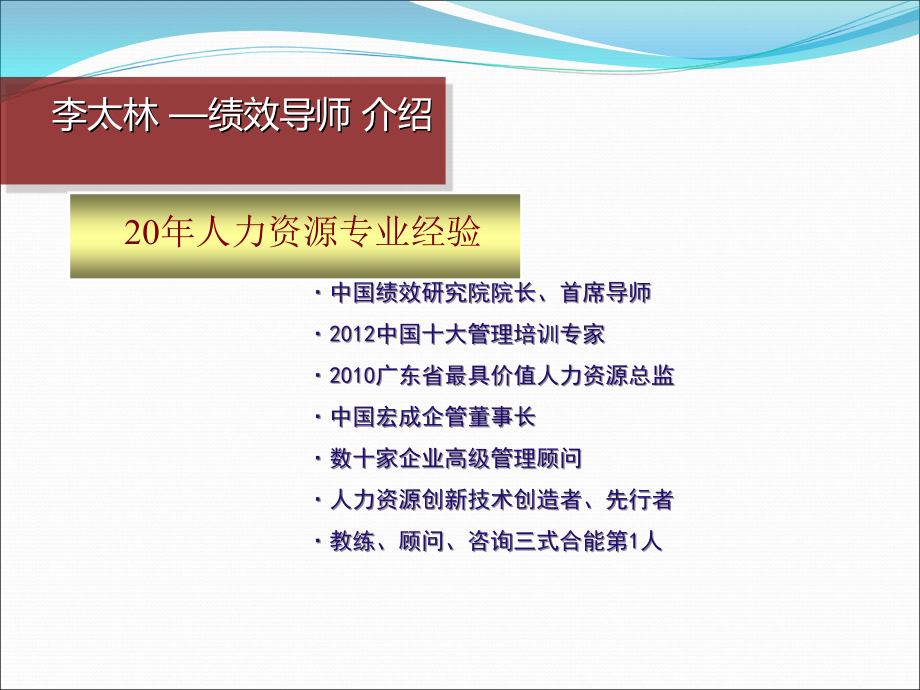 李太林 —绩效导师 介绍

20年人力资源专业经验

· 中国绩效研究院院长、首席导师

· 2012中国十大管理培训专家

· 2010广东省最具价值人力资源总监

· 中国宏成企管董事长

· 数十家企业高级管理顾问

· 人力资源创新技术创造者、先行者

· 教练、顾问、咨询三式合能第1人